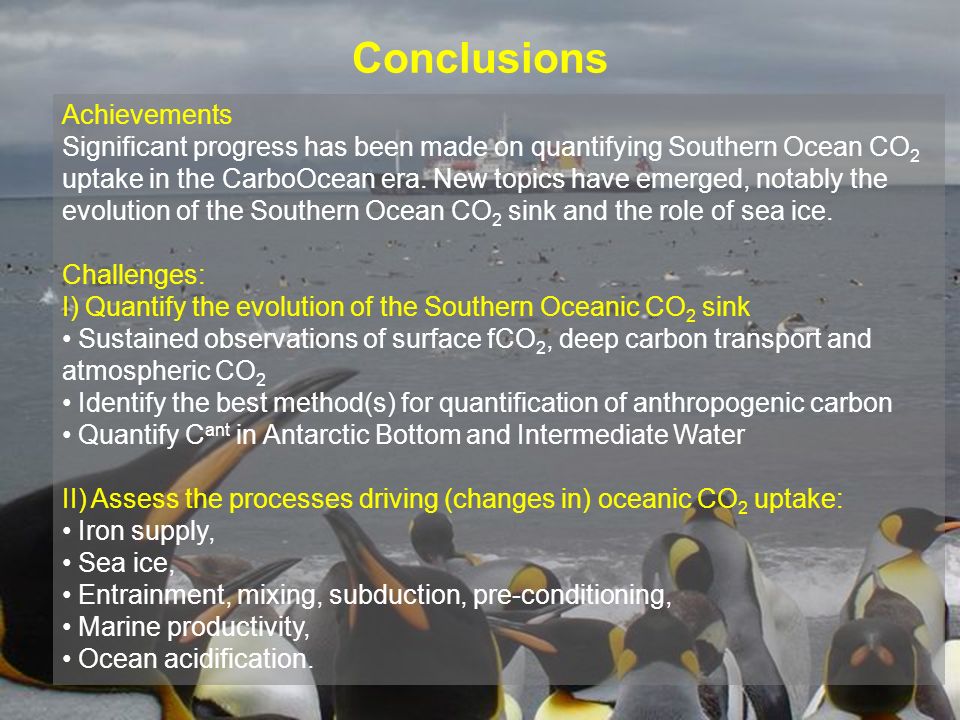 Conclusions

Achievements
Significant progress has been made on quantifying Southern Ocean $CO_2$ uptake in the CarboOcean era. New topics have emerged, notably the evolution of the Southern Ocean $CO_2$ sink and the role of sea ice.

Challenges:
I) Quantify the evolution of the Southern Oceanic $CO_2$ sink
• Sustained observations of surface $fCO_2$, deep carbon transport and atmospheric $CO_2$
• Identify the best method(s) for quantification of anthropogenic carbon
• Quantify $C^{ant}$ in Antarctic Bottom and Intermediate Water

II) Assess the processes driving (changes in) oceanic $CO_2$ uptake:
• Iron supply,
• Sea ice,
• Entrainment, mixing, subduction, pre-conditioning,
• Marine productivity,
• Ocean acidification.